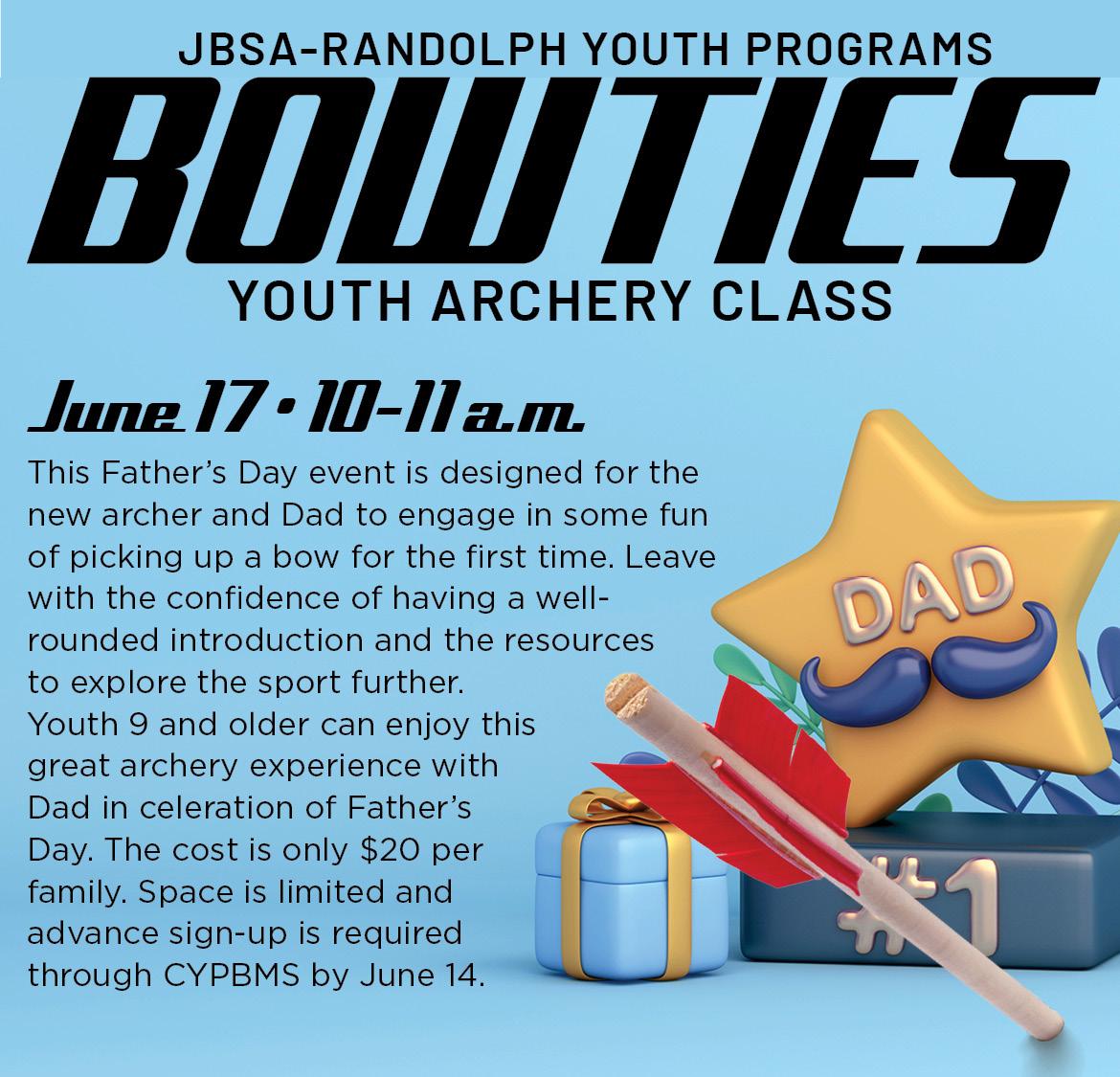 JBSA-RANDOLPH YOUTH PROGRAMS

BOWTIES

YOUTH ARCHERY CLASS

June 17 • 10-11 a.m.

This Father's Day event is designed for the new archer and Dad to engage in some fun of picking up a bow for the first time. Leave with the confidence of having a well-rounded introduction and the resources to explore the sport further. Youth 9 and older can enjoy this great archery experience with Dad in celeration of Father's Day. The cost is only $20 per family. Space is limited and advance sign-up is required through CYPBMS by June 14.

DAD

#1